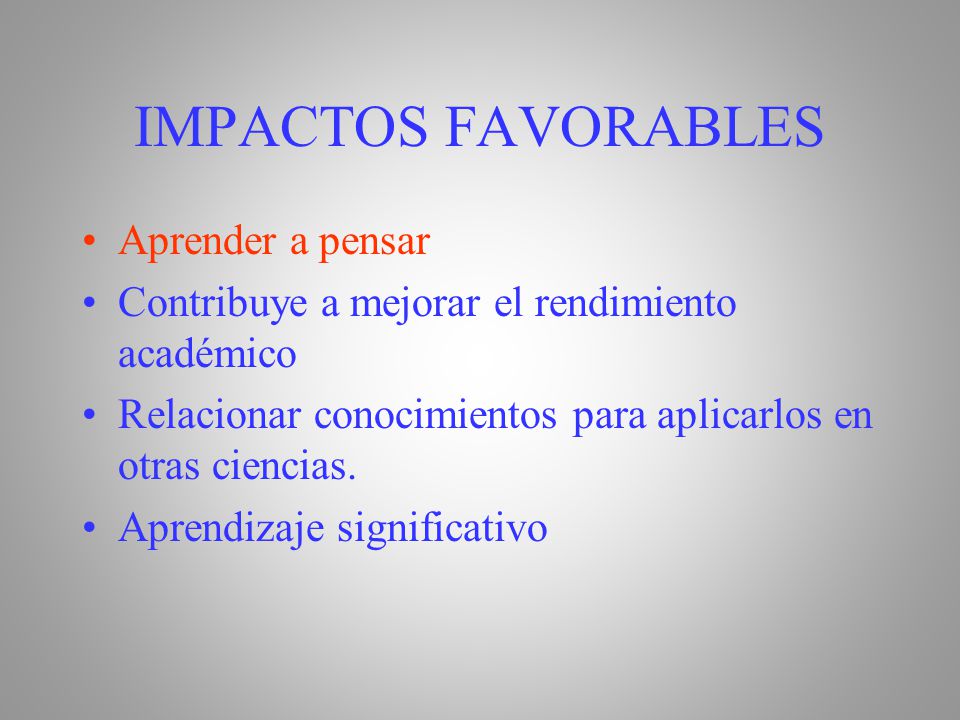 IMPACTOS FAVORABLES

• Aprender a pensar
• Contribuye a mejorar el rendimiento académico
• Relacionar conocimientos para aplicarlos en otras ciencias.
• Aprendizaje significativo